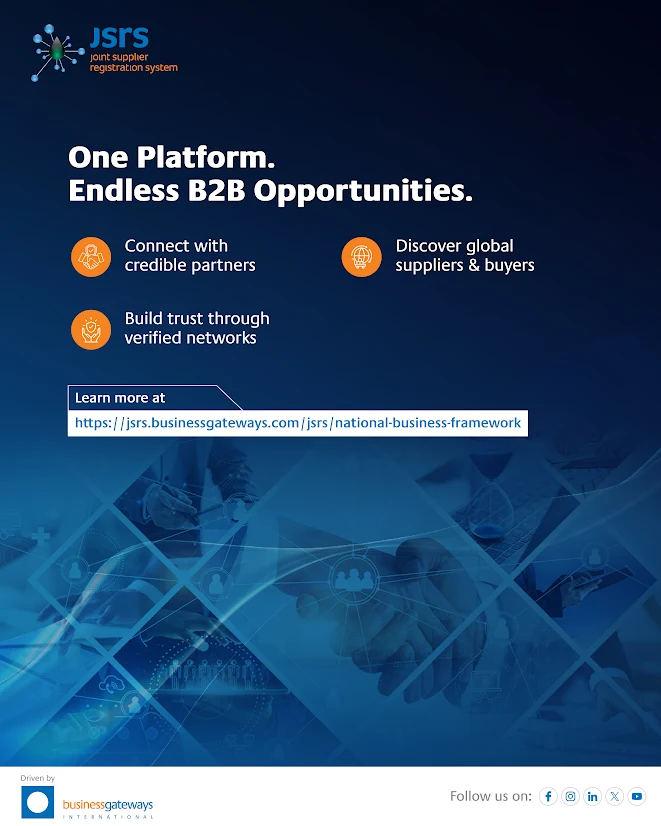 JSRS
joint supplier registration system

One Platform.
Endless B2B Opportunities.

Connect with credible partners

Discover global suppliers & buyers

Build trust through verified networks

Learn more at
https://jsrs.businessgateways.com/jsrs/national-business-framework

Driven by
businessgateways
INTERNATIONAL

Follow us on: